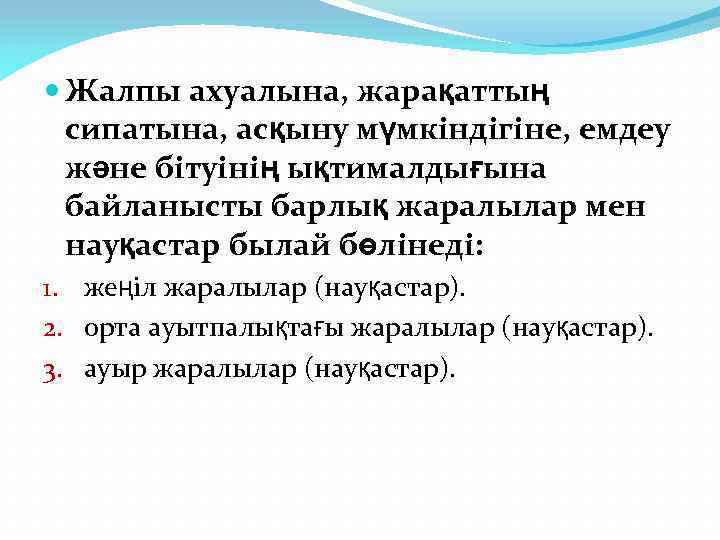 Жалпы ахуалына, жарақаттың сипатына, асқыну мүмкіндігіне, емдеу және бітуінің ықтималдығына байланысты барлық жаралылар мен науқастар былай бөлінеді:

1. жеңіл жаралылар (науқастар).
2. орта ауытпалықтағы жаралылар (науқастар).
3. ауыр жаралылар (науқастар).